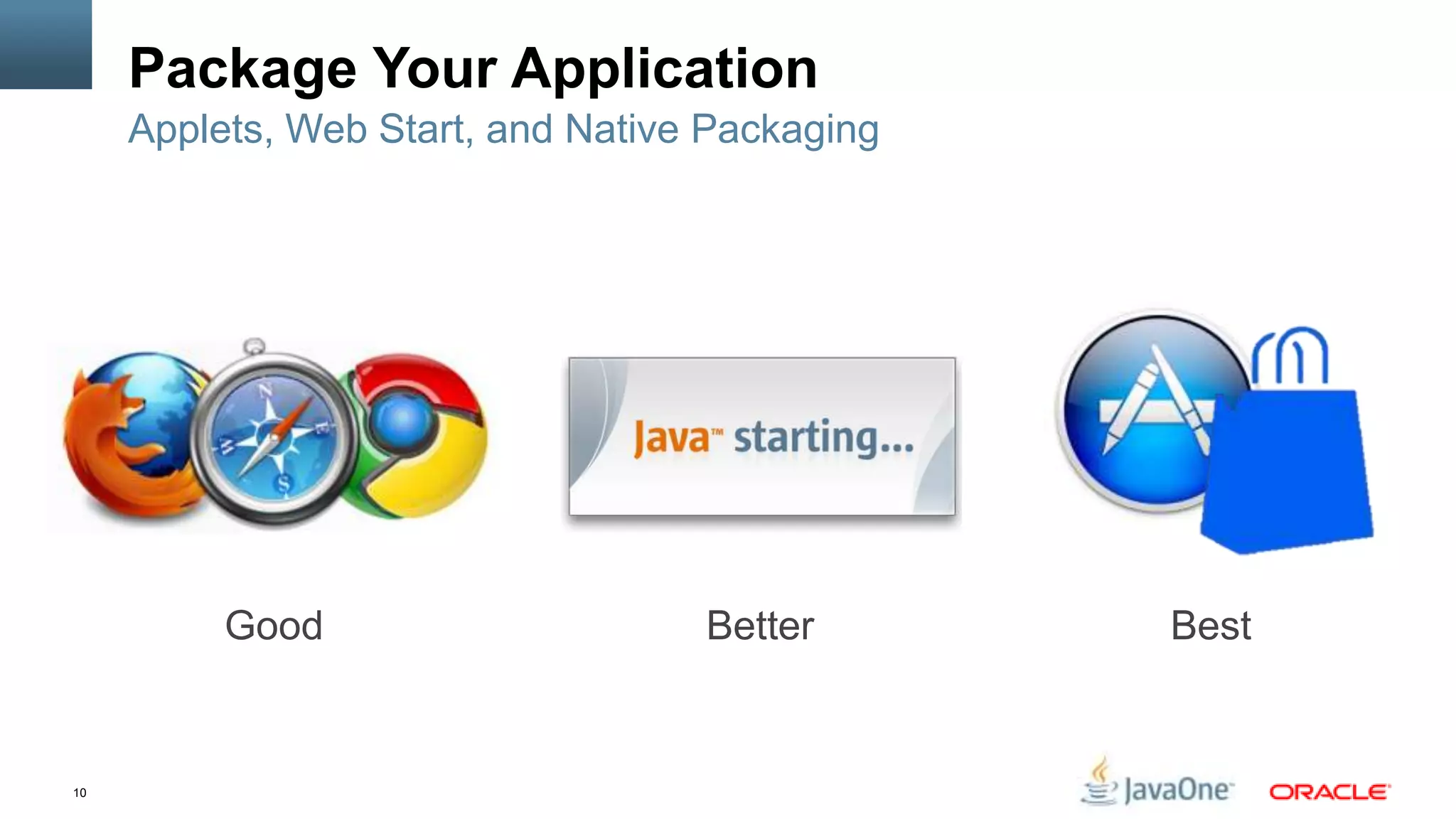 Package Your Application

Applets, Web Start, and Native Packaging

N
E
S
W

Java™ starting...

Good

Better

Best

10

JavaOne

ORACLE